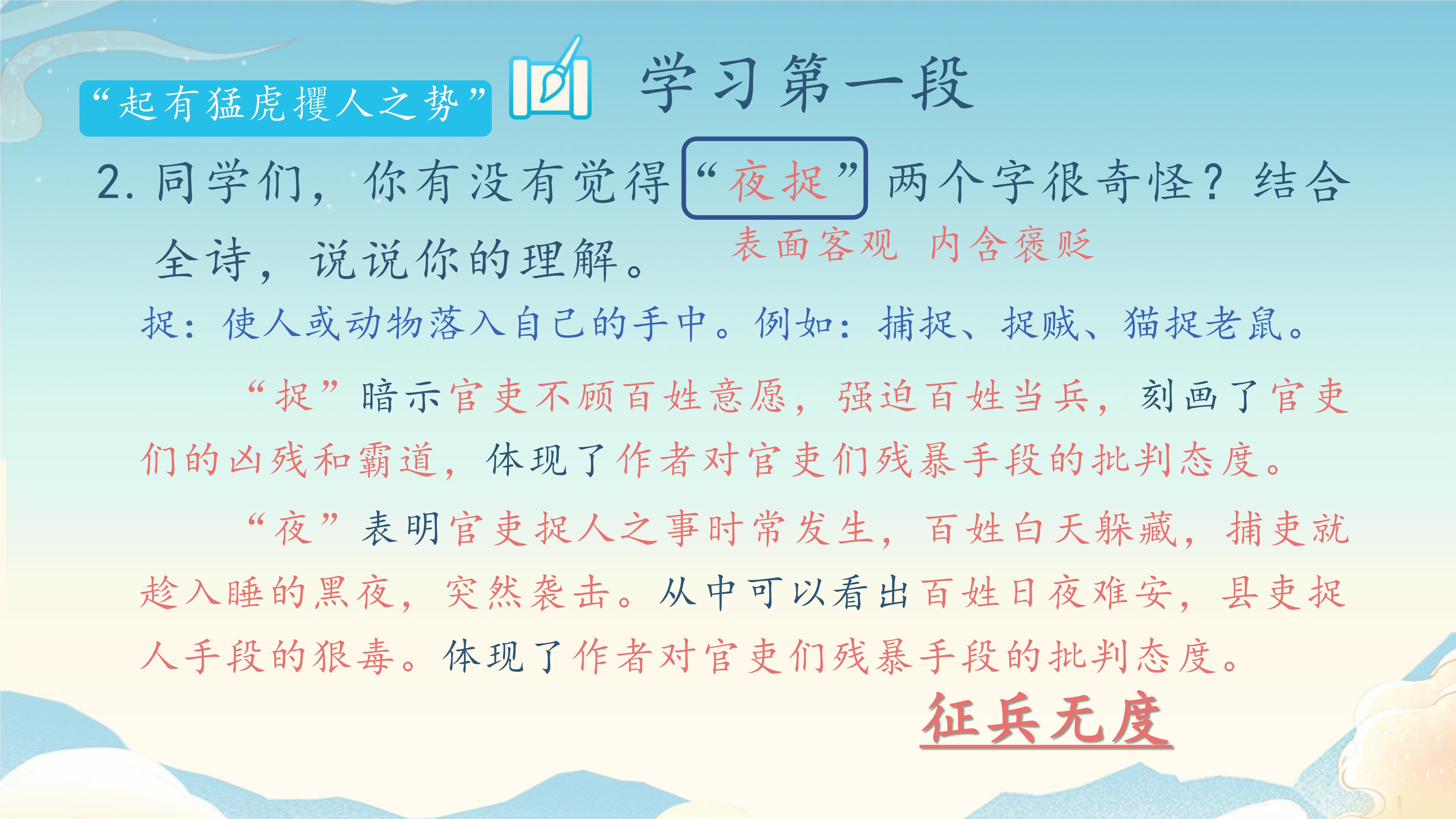 “起有猛虎攫人之势”

学习第一段

2. 同学们，你有没有觉得“夜捉”两个字很奇怪？结合全诗，说说你的理解。

表面客观 内含褒贬

捉：使人或动物落入自己的手中。例如：捕捉、捉贼、猫捉老鼠。

“捉”暗示官吏不顾百姓意愿，强迫百姓当兵，刻画了官吏们的凶残和霸道，体现了作者对官吏们残暴手段的批判态度。

“夜”表明官吏捉人之事时常发生，百姓白天躲藏，捕吏就趁入睡的黑夜，突然袭击。从中可以看出百姓日夜难安，县吏捉人手段的狠毒。体现了作者对官吏们残暴手段的批判态度。

征兵无度